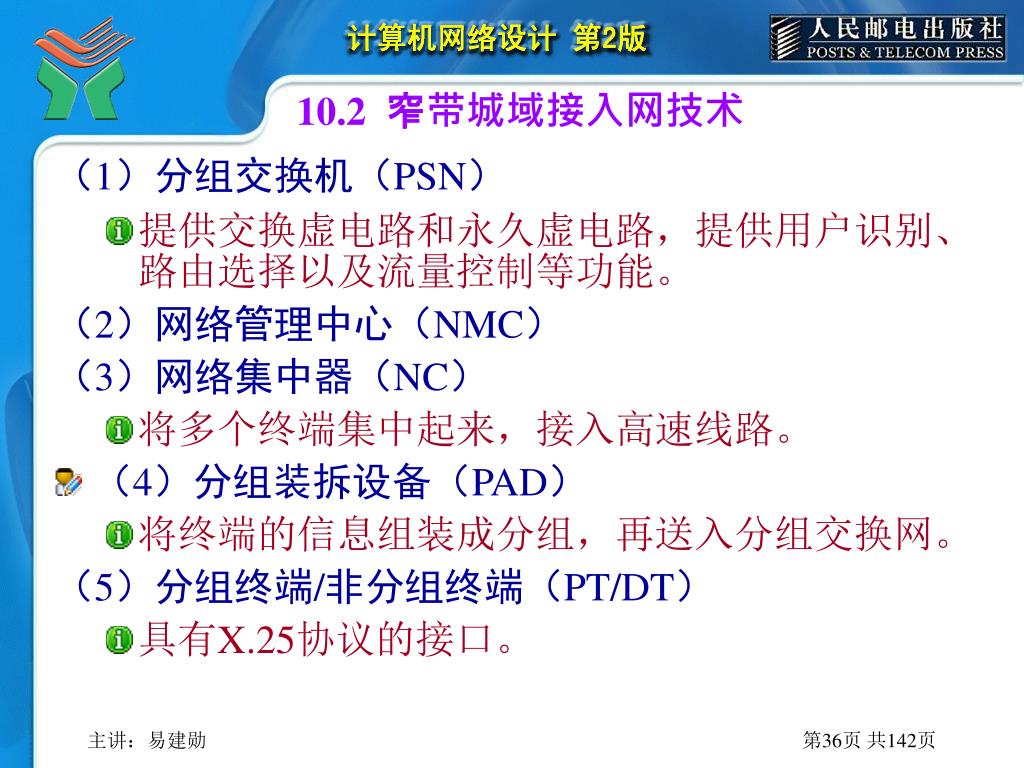 计算机网络设计 第2版

人民邮电出版社
POSTS & TELECOM PRESS

10.2 窄带城域接入网技术

（1）分组交换机（PSN）

提供交换虚电路和永久虚电路，提供用户识别、路由选择以及流量控制等功能。

（2）网络管理中心（NMC）

（3）网络集中器（NC）

将多个终端集中起来，接入高速线路。

（4）分组装拆设备（PAD）

将终端的信息组装成分组，再送入分组交换网。

（5）分组终端/非分组终端（PT/DT）

具有X.25协议的接口。

主讲：易建勋

第36页 共142页